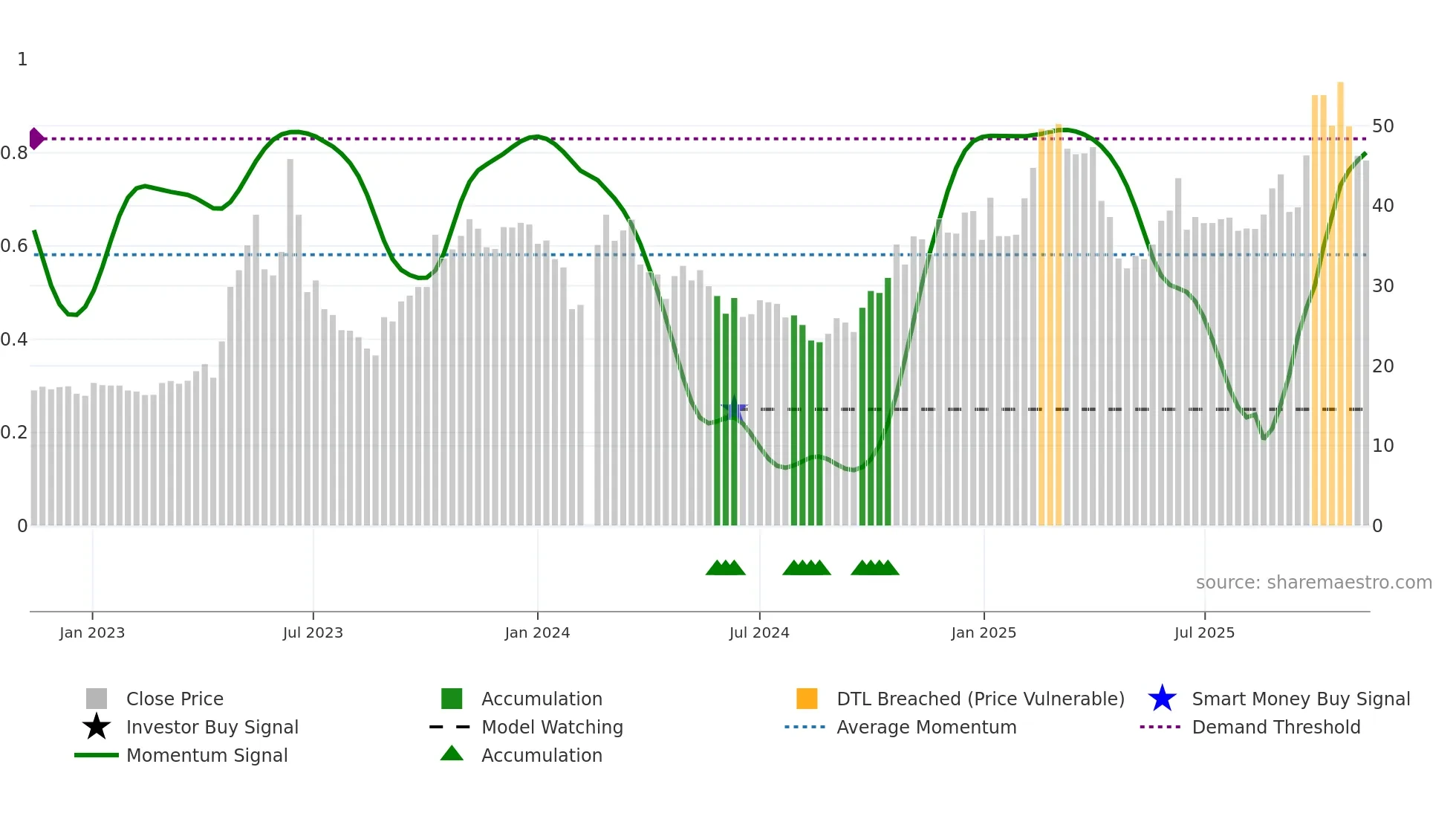 1
0.8
0.6
0.4
0.2
0

50
40
30
20
10
0

source: sharemaestro.com

Jan 2023
Jul 2023
Jan 2024
Jul 2024
Jan 2025
Jul 2025

Close Price
Investor Buy Signal
Momentum Signal
Accumulation
Model Watching
Accumulation
DTL Breached (Price Vulnerable)
Average Momentum
Smart Money Buy Signal
Demand Threshold